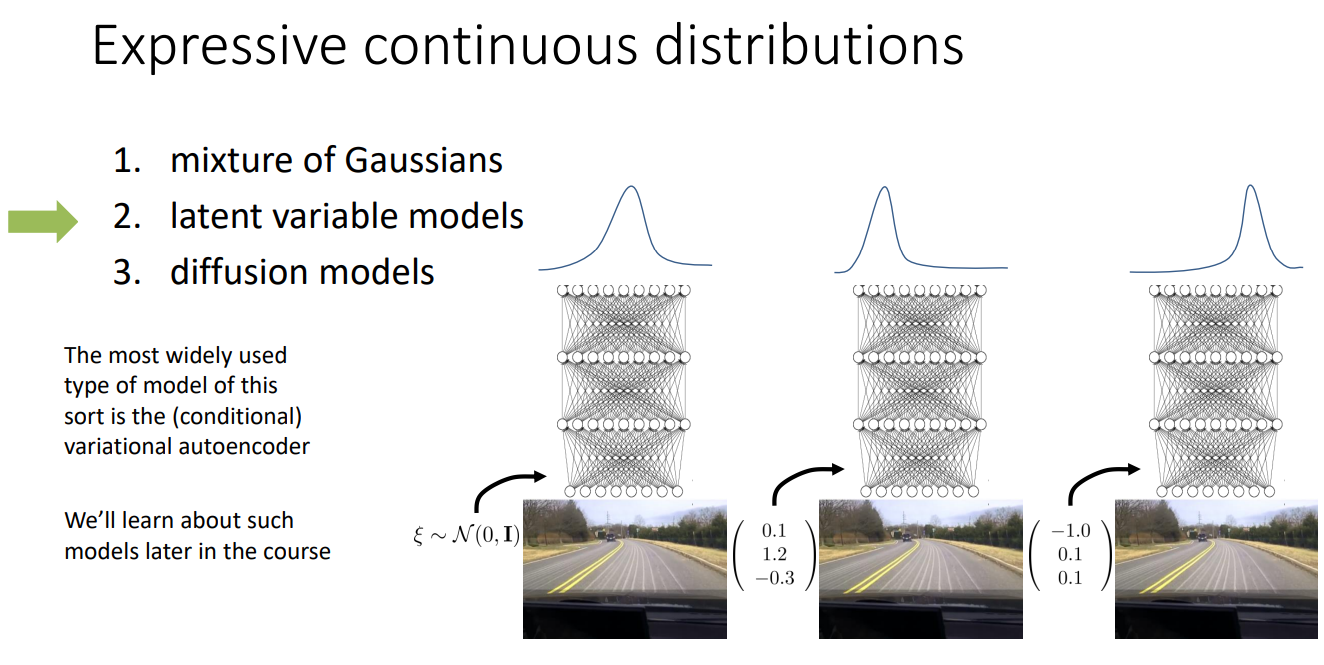 Expressive continuous distributions

1. mixture of Gaussians
2. latent variable models
3. diffusion models

The most widely used type of model of this sort is the (conditional) variational autoencoder

We'll learn about such models later in the course

$\xi \sim \mathcal{N}(0, \mathbf{I})$

$\begin{pmatrix} 0.1 \\ 1.2 \\ -0.3 \end{pmatrix}$

$\begin{pmatrix} -1.0 \\ 0.1 \\ 0.1 \end{pmatrix}$